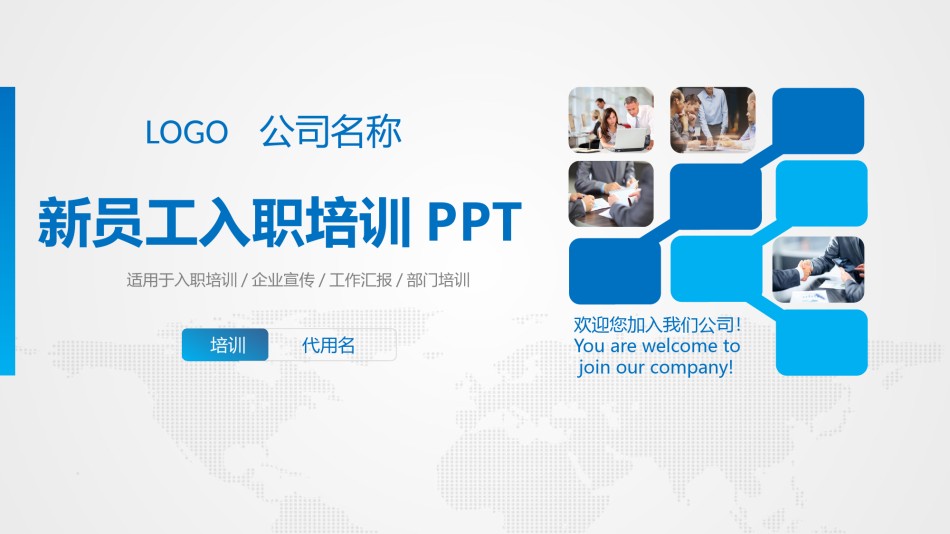 LOGO 公司名称

新员工入职培训 PPT

适用于入职培训 / 企业宣传 / 工作汇报 / 部门培训

培训 代用名

欢迎您加入我们公司!
You are welcome to join our company!